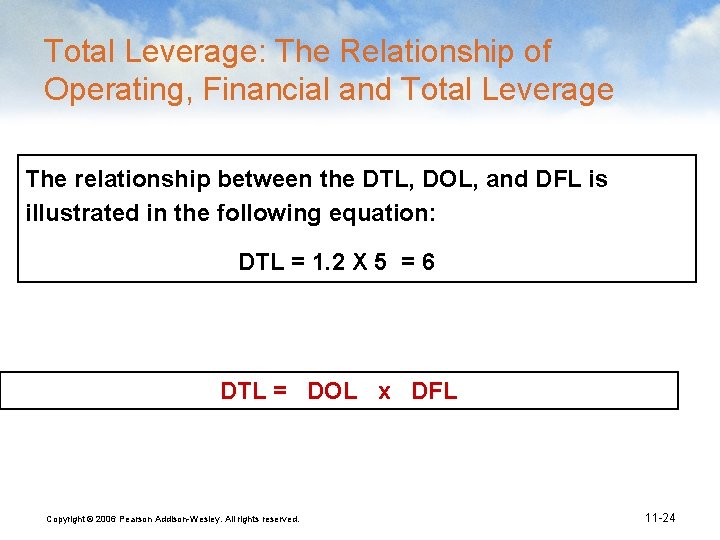 Total Leverage: The Relationship of Operating, Financial and Total Leverage

The relationship between the DTL, DOL, and DFL is illustrated in the following equation:

DTL = 1.2 X 5 = 6

DTL = DOL x DFL

Copyright © 2006 Pearson Addison-Wesley. All rights reserved.

11-24